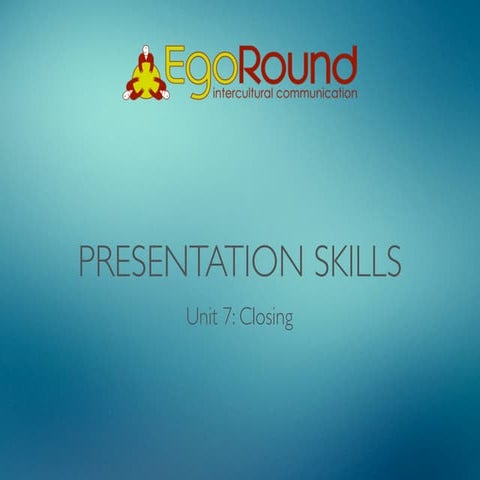 EgoRound
intercultural communication

PRESENTATION SKILLS

Unit 7: Closing